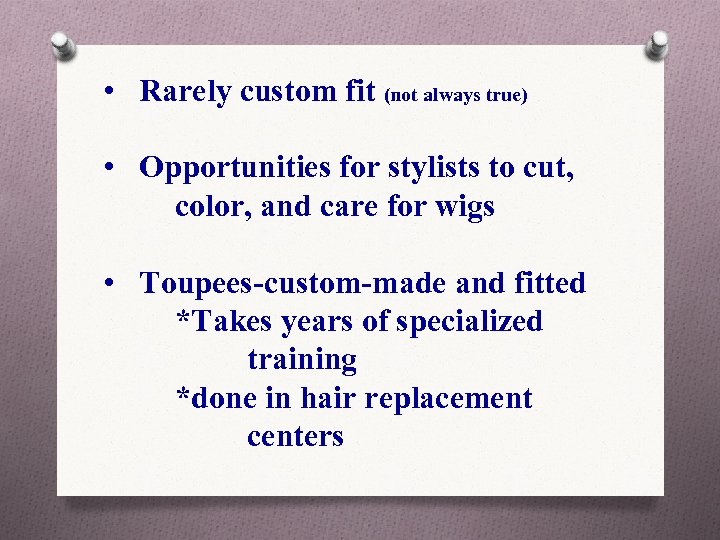 • Rarely custom fit (not always true)

• Opportunities for stylists to cut, color, and care for wigs

• Toupees-custom-made and fitted
*Takes years of specialized training
*done in hair replacement centers